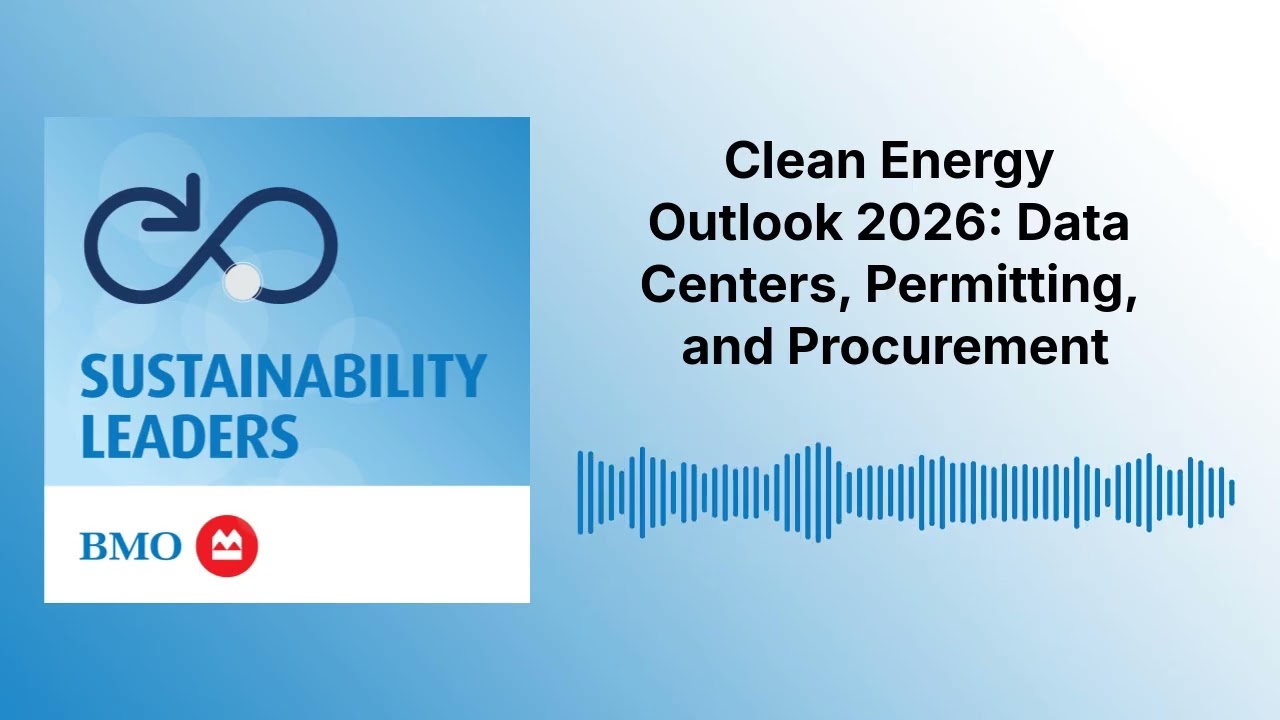 SUSTAINABILITY LEADERS

BMO

Clean Energy Outlook 2026: Data Centers, Permitting, and Procurement